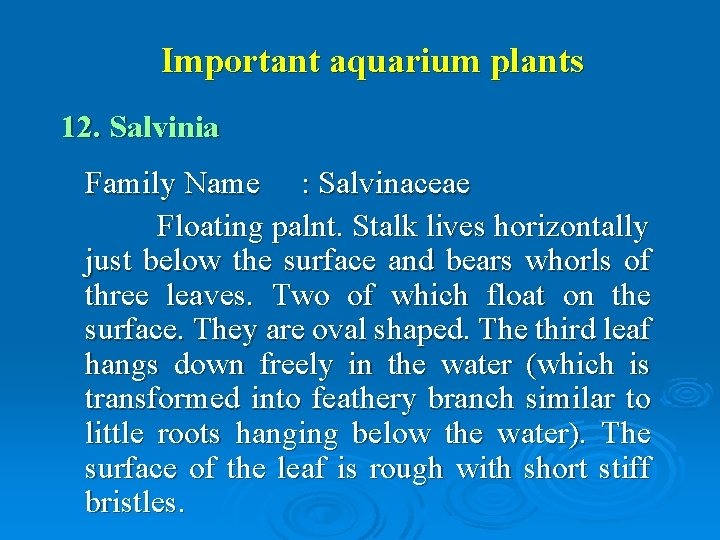 Important aquarium plants

12. Salvinia

Family Name : Salvinaceae

Floating palnt. Stalk lives horizontally just below the surface and bears whorls of three leaves. Two of which float on the surface. They are oval shaped. The third leaf hangs down freely in the water (which is transformed into feathery branch similar to little roots hanging below the water). The surface of the leaf is rough with short stiff bristles.